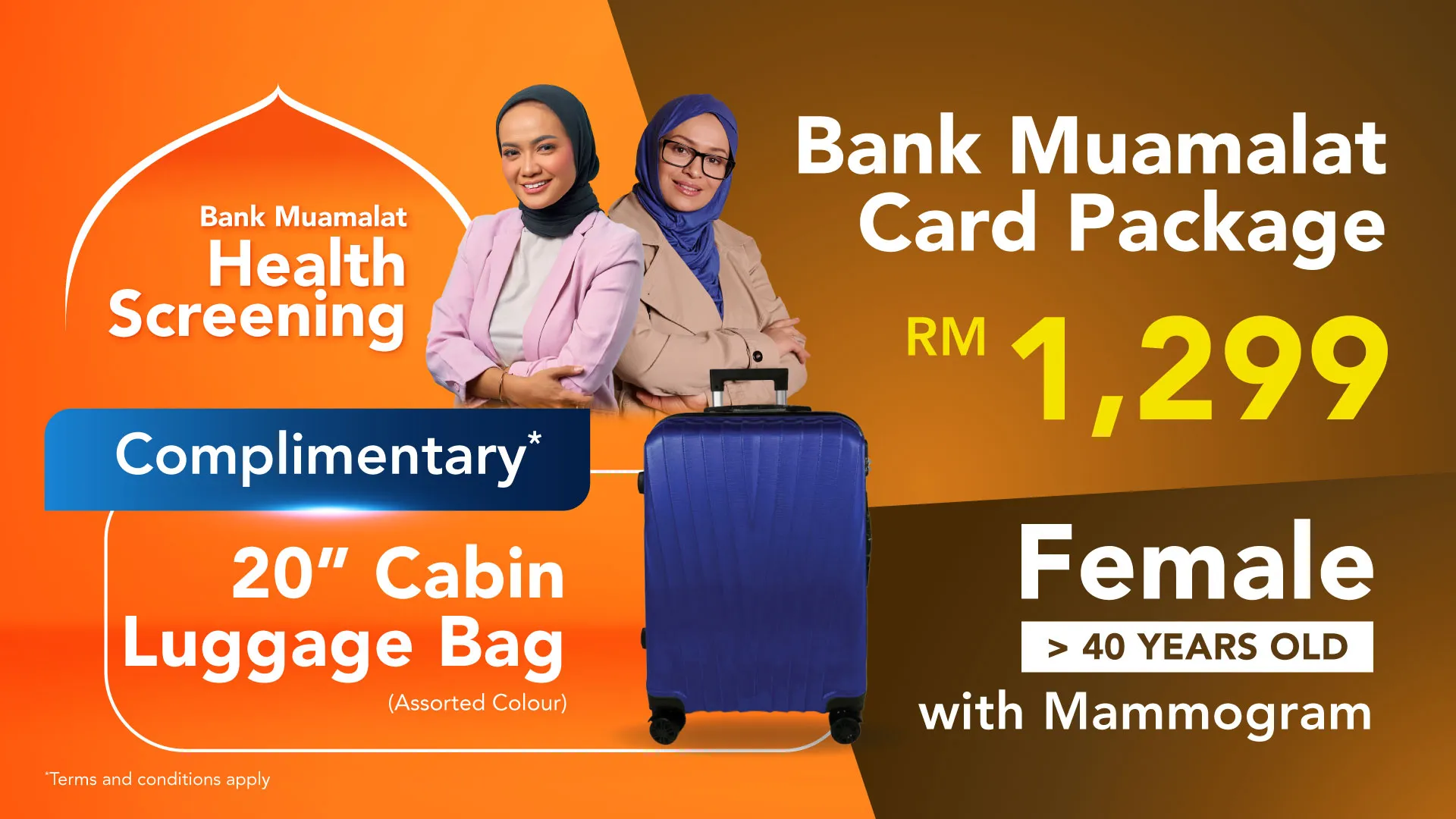 Bank Muamalat
Health Screening

Complimentary*

20" Cabin Luggage Bag
(Assorted Colour)

Bank Muamalat Card Package

RM 1,299

Female
> 40 YEARS OLD
with Mammogram

*Terms and conditions apply